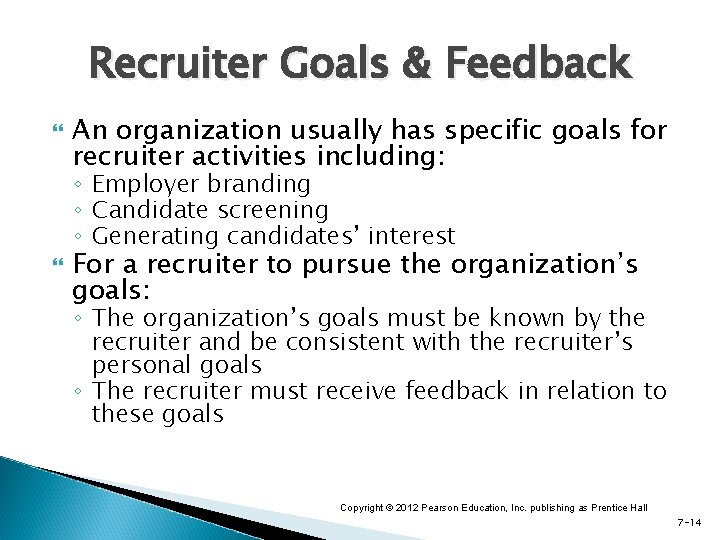 Recruiter Goals & Feedback

An organization usually has specific goals for recruiter activities including:
◦ Employer branding
◦ Candidate screening
◦ Generating candidates' interest

For a recruiter to pursue the organization's goals:
◦ The organization's goals must be known by the recruiter and be consistent with the recruiter's personal goals
◦ The recruiter must receive feedback in relation to these goals

Copyright © 2012 Pearson Education, Inc. publishing as Prentice Hall

7-14